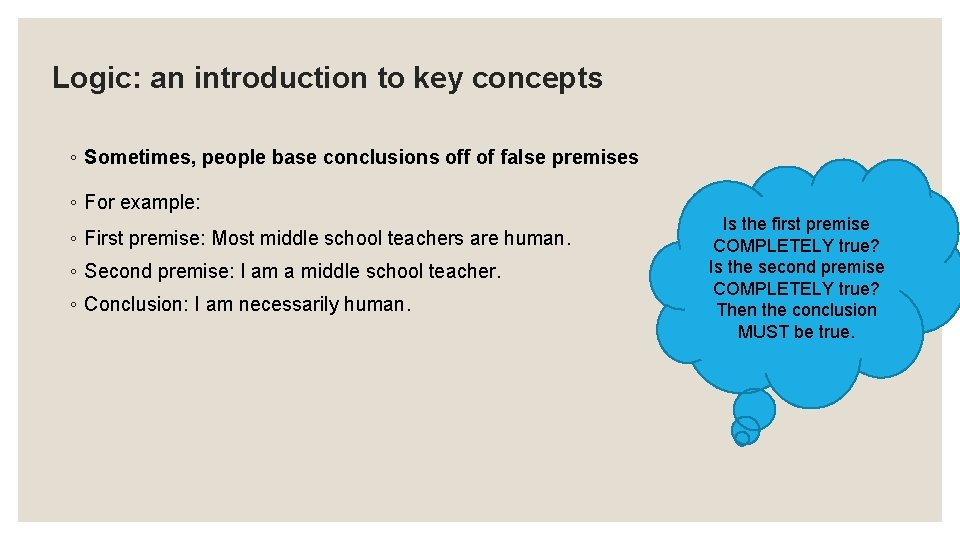 Logic: an introduction to key concepts

◦ Sometimes, people base conclusions off of false premises

◦ For example:

◦ First premise: Most middle school teachers are human.

◦ Second premise: I am a middle school teacher.

◦ Conclusion: I am necessarily human.

Is the first premise COMPLETELY true? Is the second premise COMPLETELY true? Then the conclusion MUST be true.